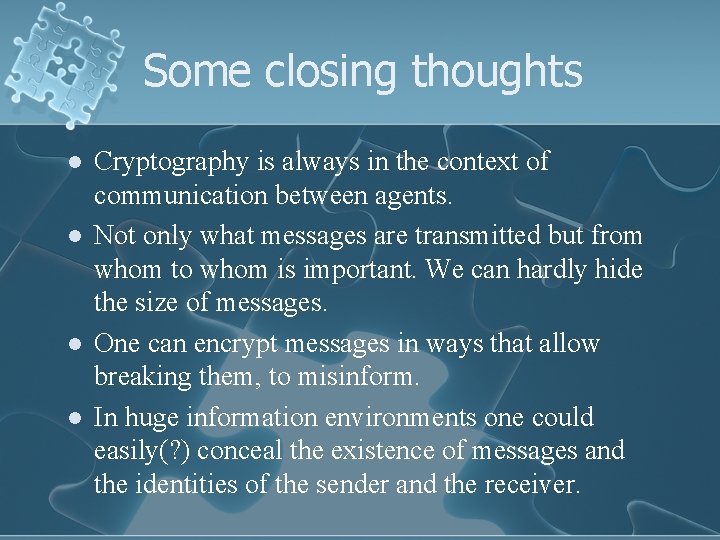 Some closing thoughts

- Cryptography is always in the context of communication between agents.
- Not only what messages are transmitted but from whom to whom is important. We can hardly hide the size of messages.
- One can encrypt messages in ways that allow breaking them, to misinform.
- In huge information environments one could easily(?) conceal the existence of messages and the identities of the sender and the receiver.